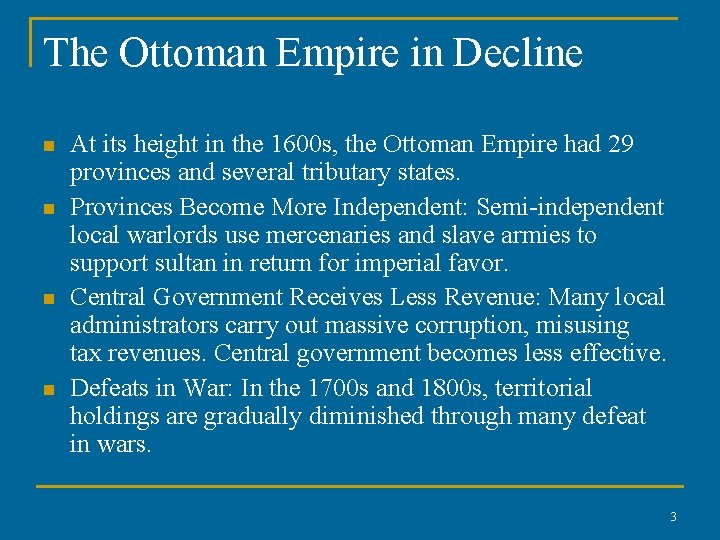 The Ottoman Empire in Decline

- At its height in the 1600s, the Ottoman Empire had 29 provinces and several tributary states.
- Provinces Become More Independent: Semi-independent local warlords use mercenaries and slave armies to support sultan in return for imperial favor.
- Central Government Receives Less Revenue: Many local administrators carry out massive corruption, misusing tax revenues. Central government becomes less effective.
- Defeats in War: In the 1700s and 1800s, territorial holdings are gradually diminished through many defeat in wars.

3